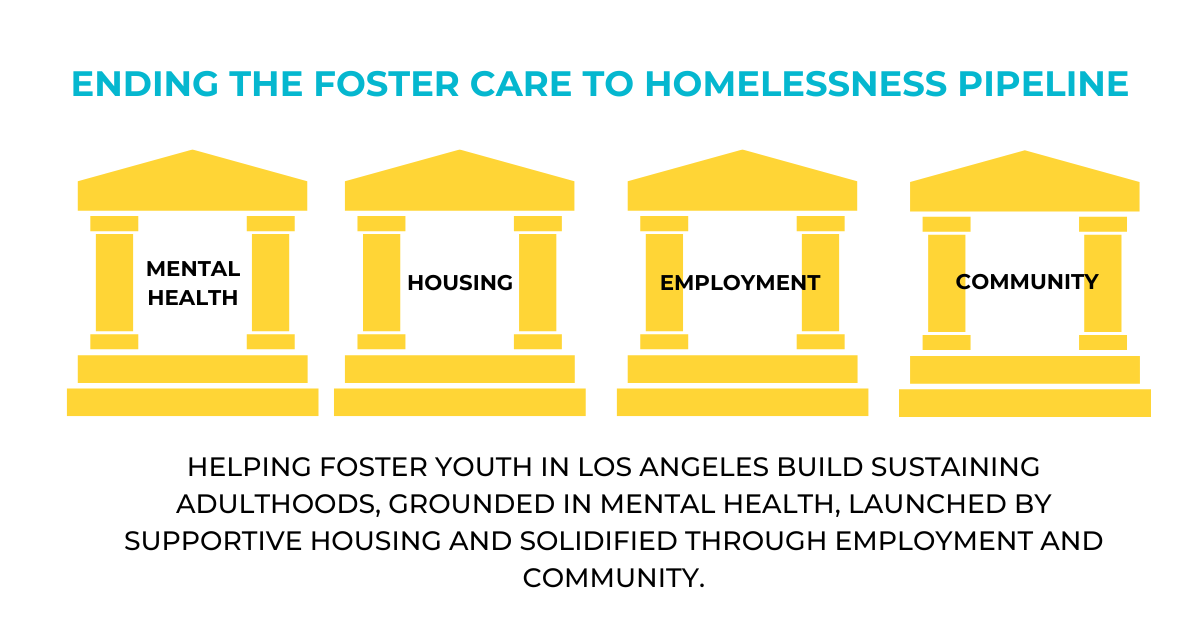 ENDING THE FOSTER CARE TO HOMELESSNESS PIPELINE

MENTAL HEALTH

HOUSING

EMPLOYMENT

COMMUNITY

HELPING FOSTER YOUTH IN LOS ANGELES BUILD SUSTAINING ADULTHOODS, GROUNDED IN MENTAL HEALTH, LAUNCHED BY SUPPORTIVE HOUSING AND SOLIDIFIED THROUGH EMPLOYMENT AND COMMUNITY.